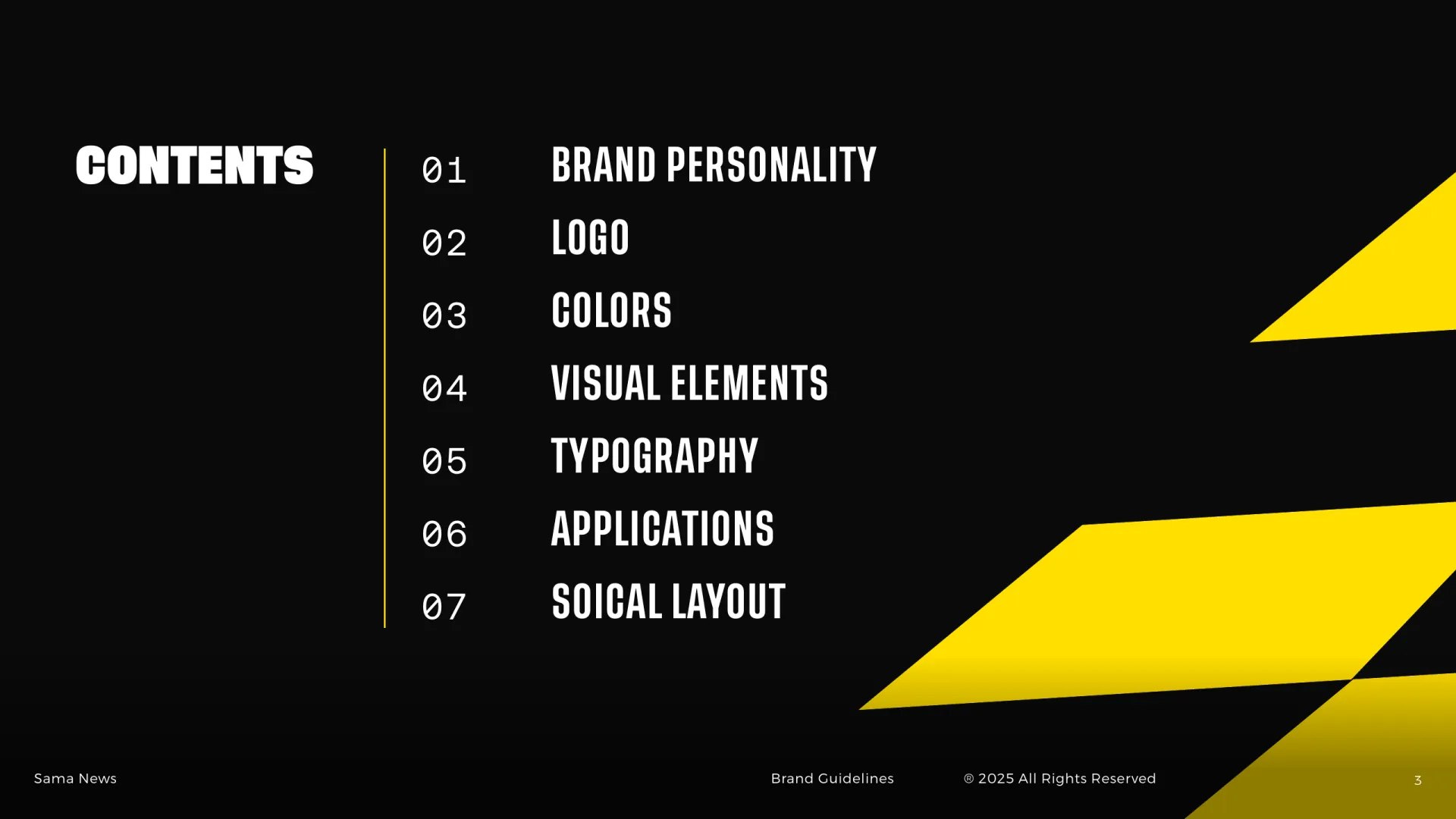 CONTENTS

01 BRAND PERSONALITY

02 LOGO

03 COLORS

04 VISUAL ELEMENTS

05 TYPOGRAPHY

06 APPLICATIONS

07 SOICAL LAYOUT

Sama News

Brand Guidelines

® 2025 All Rights Reserved

3